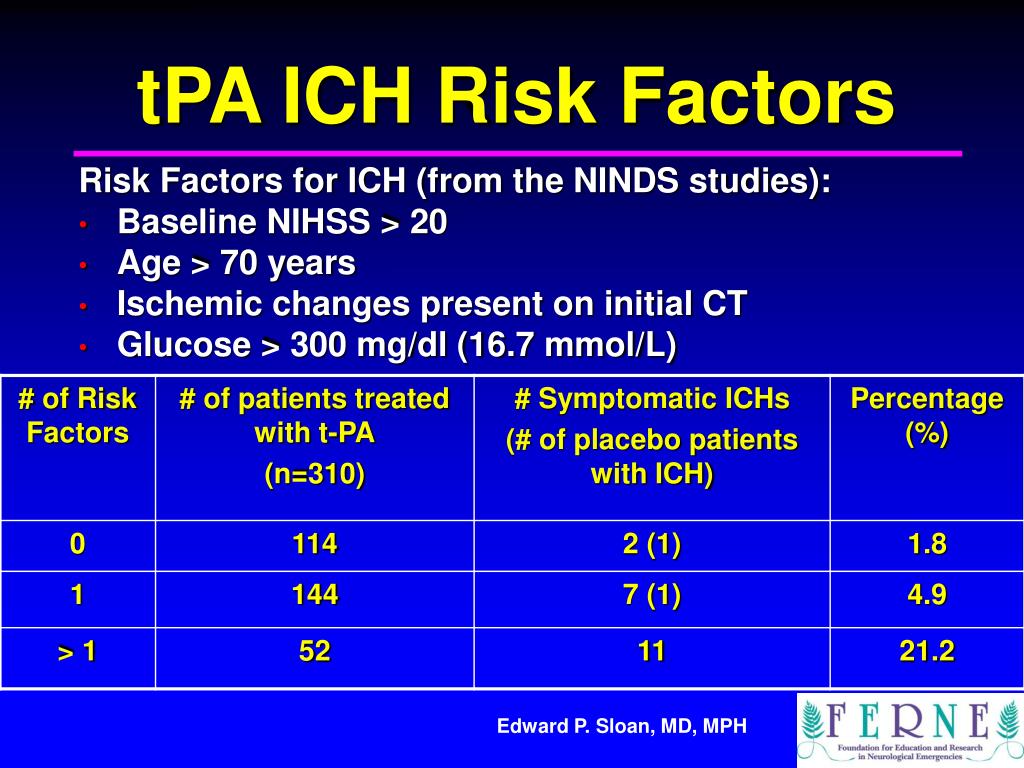 tPA ICH Risk Factors

Risk Factors for ICH (from the NINDS studies):
• Baseline NIHSS > 20
• Age > 70 years
• Ischemic changes present on initial CT
• Glucose > 300 mg/dl (16.7 mmol/L)

| # of Risk Factors | # of patients treated with t-PA (n=310) | # Symptomatic ICHs (# of placebo patients with ICH) | Percentage (%) |
|---|---|---|---|
| 0 | 114 | 2 (1) | 1.8 |
| 1 | 144 | 7 (1) | 4.9 |
| > 1 | 52 | 11 | 21.2 |

Edward P. Sloan, MD, MPH

FERNE
Foundation for Education and Research in Neurological Emergencies